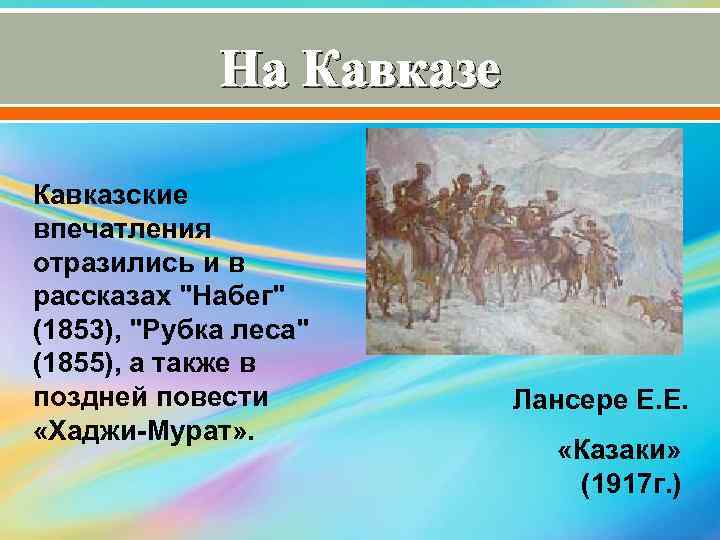 На Кавказе

Кавказские впечатления отразились и в рассказах "Набег" (1853), "Рубка леса" (1855), а также в поздней повести «Хаджи-Мурат».

Лансере Е.Е.

«Казаки» (1917г.)